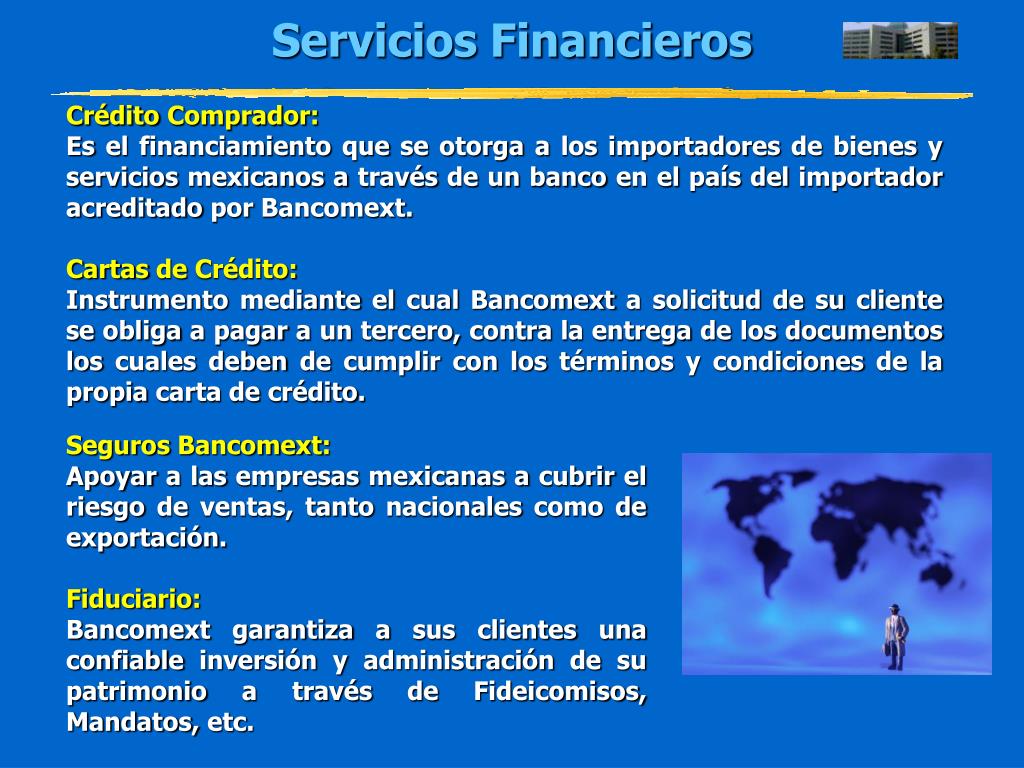 Servicios Financieros

Crédito Comprador:
Es el financiamiento que se otorga a los importadores de bienes y servicios mexicanos a través de un banco en el país del importador acreditado por Bancomext.

Cartas de Crédito:
Instrumento mediante el cual Bancomext a solicitud de su cliente se obliga a pagar a un tercero, contra la entrega de los documentos los cuales deben de cumplir con los términos y condiciones de la propia carta de crédito.

Seguros Bancomext:
Apoyar a las empresas mexicanas a cubrir el riesgo de ventas, tanto nacionales como de exportación.

Fiduciario:
Bancomext garantiza a sus clientes una confiable inversión y administración de su patrimonio a través de Fideicomisos, Mandatos, etc.